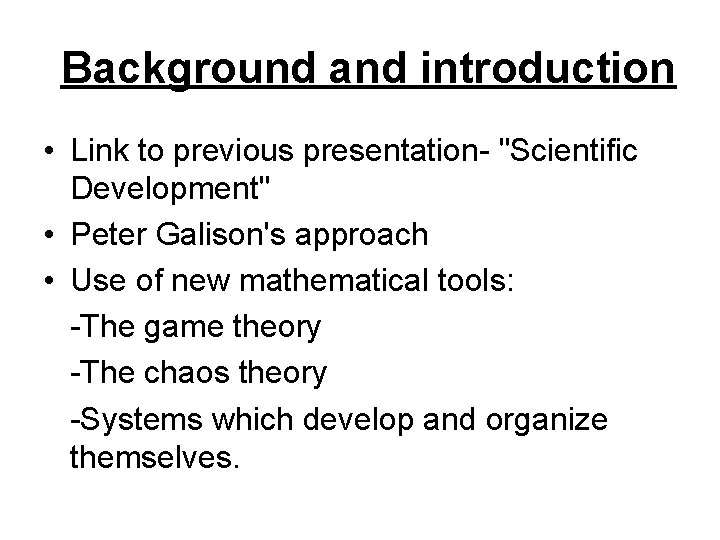 Background and introduction

• Link to previous presentation- "Scientific Development"
• Peter Galison's approach
• Use of new mathematical tools:
-The game theory
-The chaos theory
-Systems which develop and organize themselves.